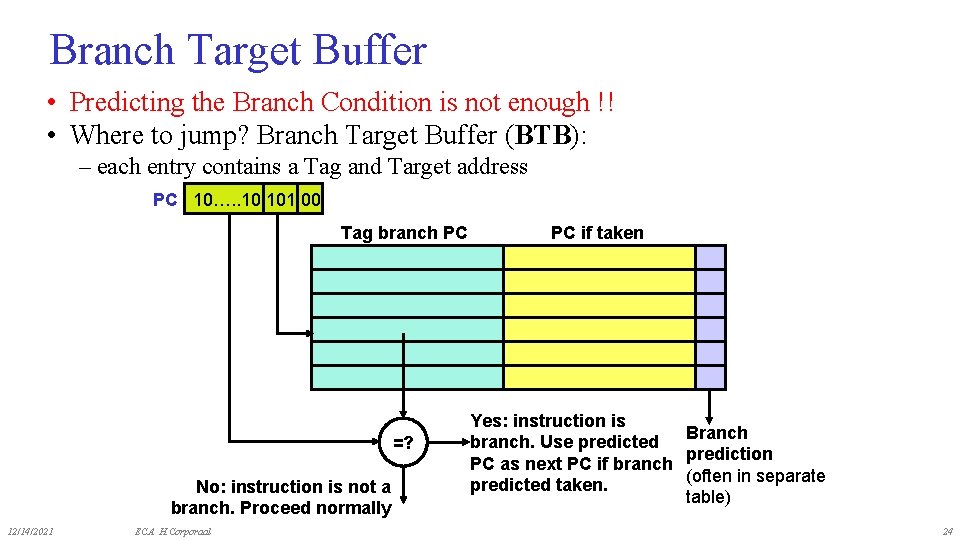 Branch Target Buffer

• Predicting the Branch Condition is not enough !!
• Where to jump? Branch Target Buffer (**BTB**):
– each entry contains a Tag and Target address

PC 10…..10 101 00

Tag branch PC

PC if taken

=?

No: instruction is not a branch. Proceed normally

Yes: instruction is branch. Use predicted PC as next PC if branch predicted taken.

Branch prediction (often in separate table)

12/14/2021

ECA H.Corporaal

24